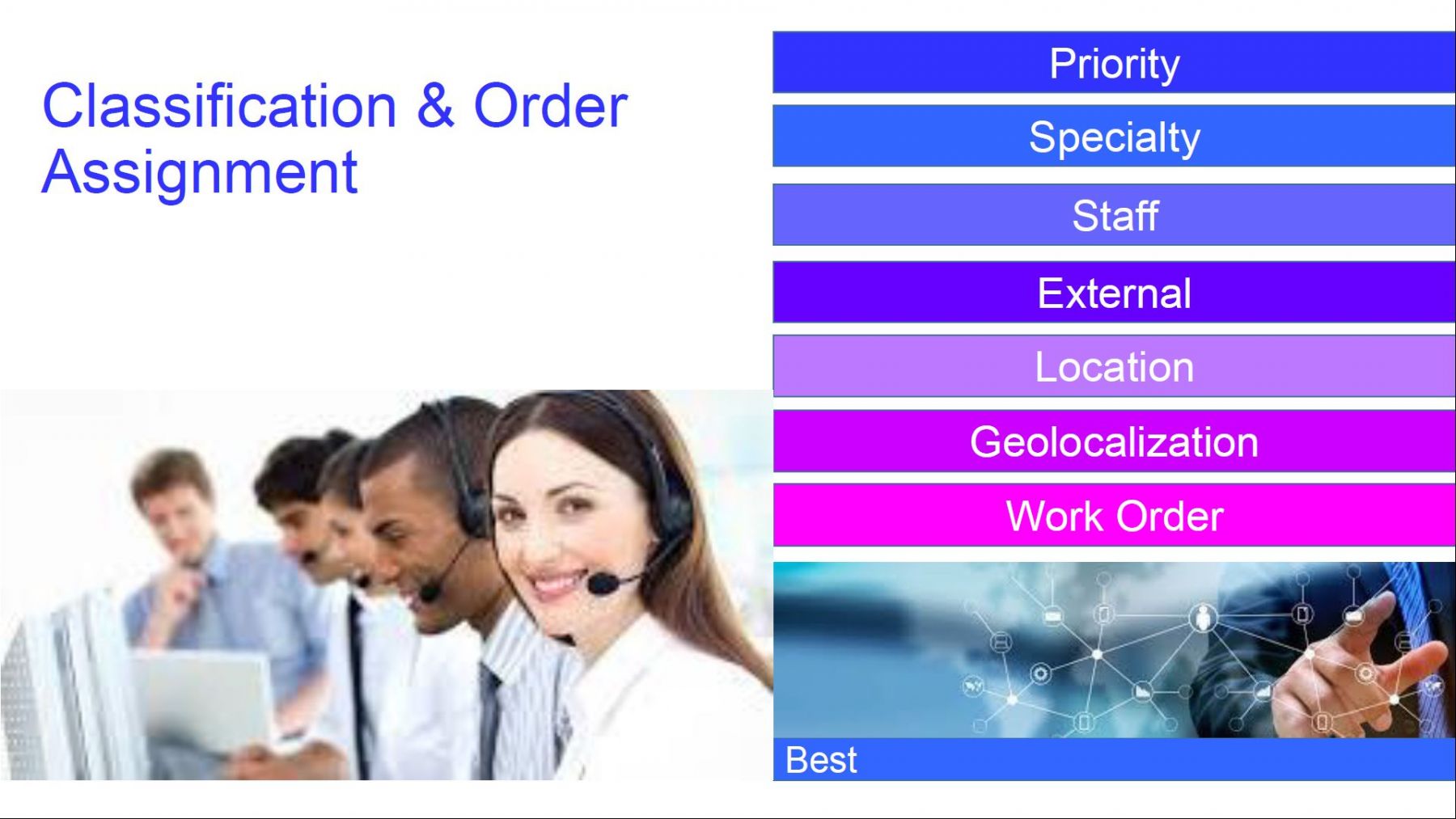 Classification & Order Assignment

Priority

Specialty

Staff

External

Location

Geolocalization

Work Order

Best